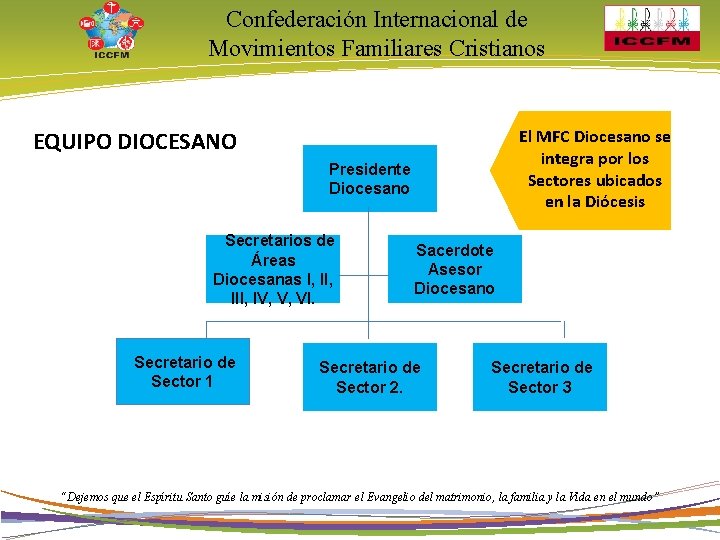 ICCFM

Confederación Internacional de Movimientos Familiares Cristianos

ICCFM

EQUIPO DIOCESANO

El MFC Diocesano se integra por los Sectores ubicados en la Diócesis

Presidente Diocesano

Secretarios de Áreas Diocesanas I, II, III, IV, V, VI.

Sacerdote Asesor Diocesano

Secretario de Sector 1

Secretario de Sector 2.

Secretario de Sector 3

"Dejemos que el Espíritu Santo guíe la misión de proclamar el Evangelio del matrimonio, la familia y la Vida en el mundo"